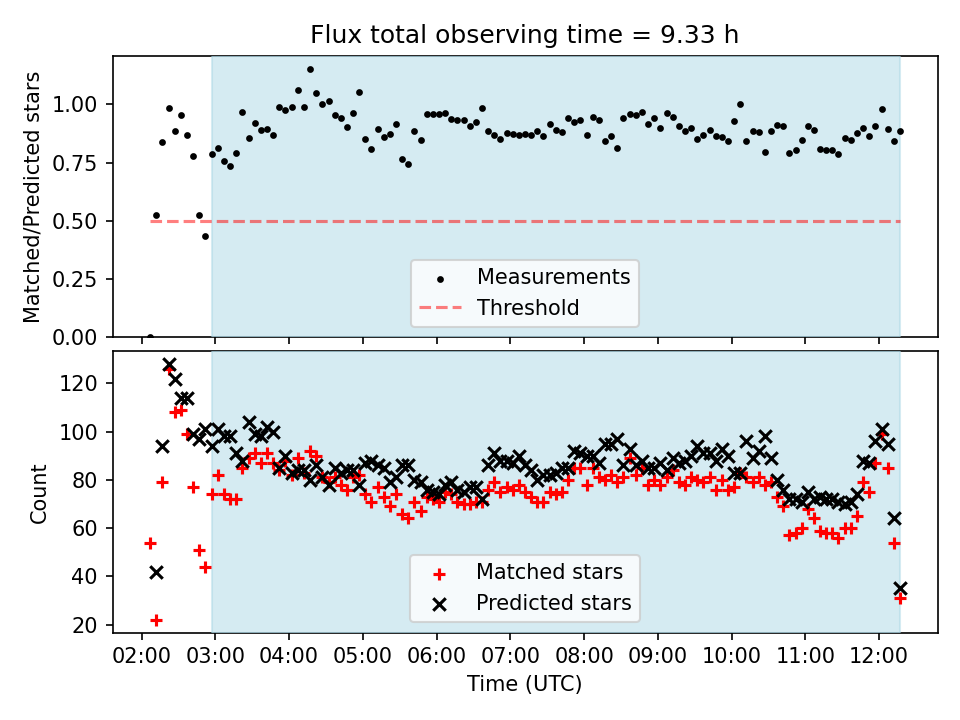 Flux total observing time = 9.33 h

Matched/Predicted stars

1.00
0.75
0.50
0.25
0.00

Measurements
Threshold

Count

120
100
80
60
40
20

Matched stars
Predicted stars

02:00 03:00 04:00 05:00 06:00 07:00 08:00 09:00 10:00 11:00 12:00

Time (UTC)